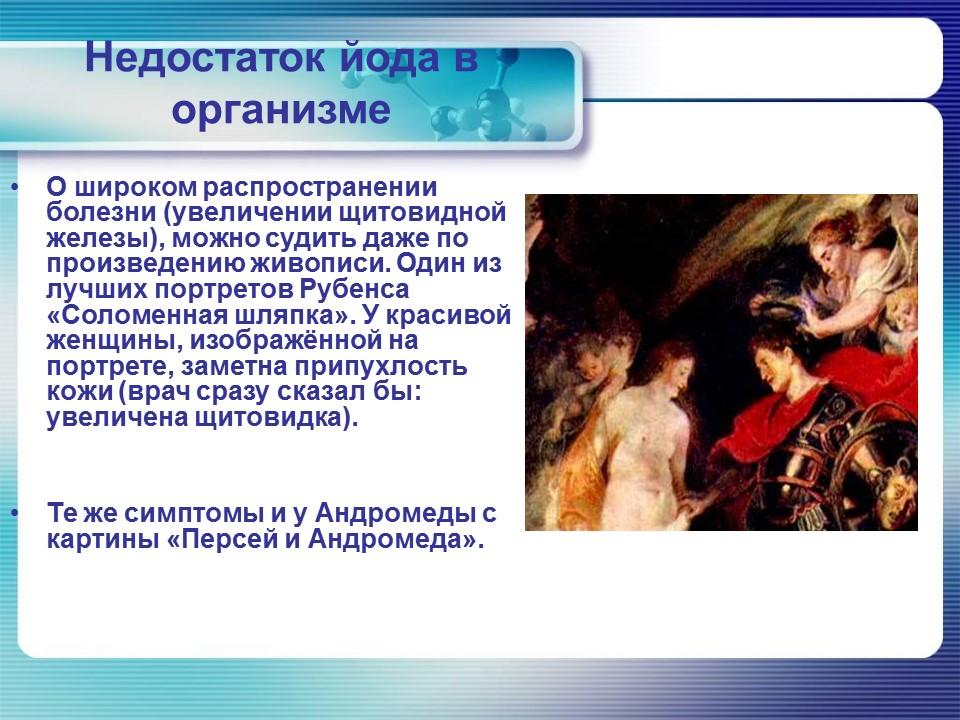 Недостаток йода в организме

• О широком распространении болезни (увеличении щитовидной железы), можно судить даже по произведению живописи. Один из лучших портретов Рубенса «Соломенная шляпка». У красивой женщины, изображённой на портрете, заметна припухлость кожи (врач сразу сказал бы: увеличена щитовидка).

• Те же симптомы и у Андромеды с картины «Персей и Андромеда».